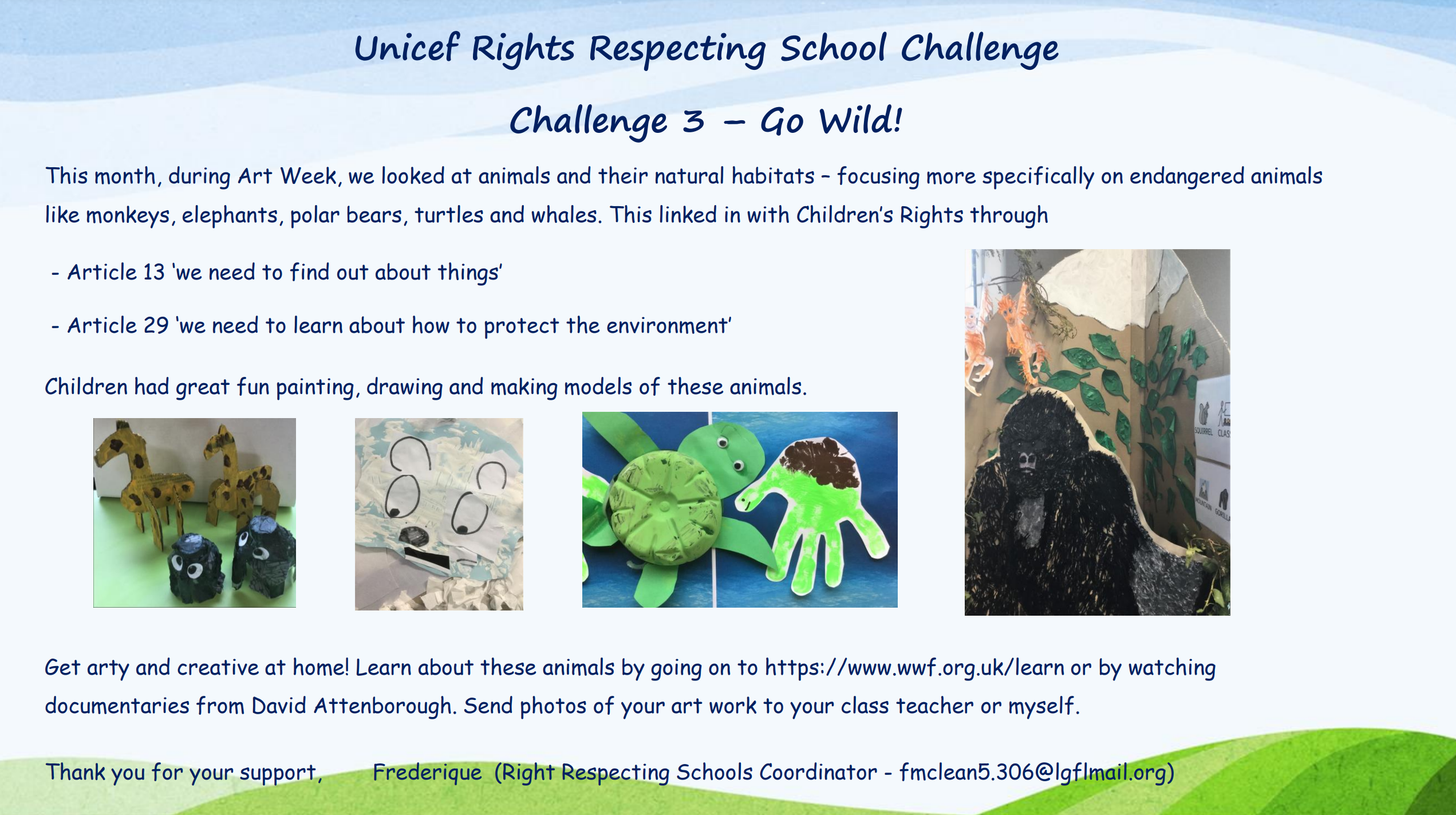 Unicef Rights Respecting School Challenge

Challenge 3 – Go Wild!

This month, during Art Week, we looked at animals and their natural habitats – focusing more specifically on endangered animals like monkeys, elephants, polar bears, turtles and whales. This linked in with Children's Rights through

- Article 13 'we need to find out about things'

- Article 29 'we need to learn about how to protect the environment'

Children had great fun painting, drawing and making models of these animals.

SQUIRREL CLAS

MOUNTAIN GORILLA

Get arty and creative at home! Learn about these animals by going on to https://www.wwf.org.uk/learn or by watching documentaries from David Attenborough. Send photos of your art work to your class teacher or myself.

Thank you for your support, Frederique (Right Respecting Schools Coordinator - fmclean5.306@lgflmail.org)